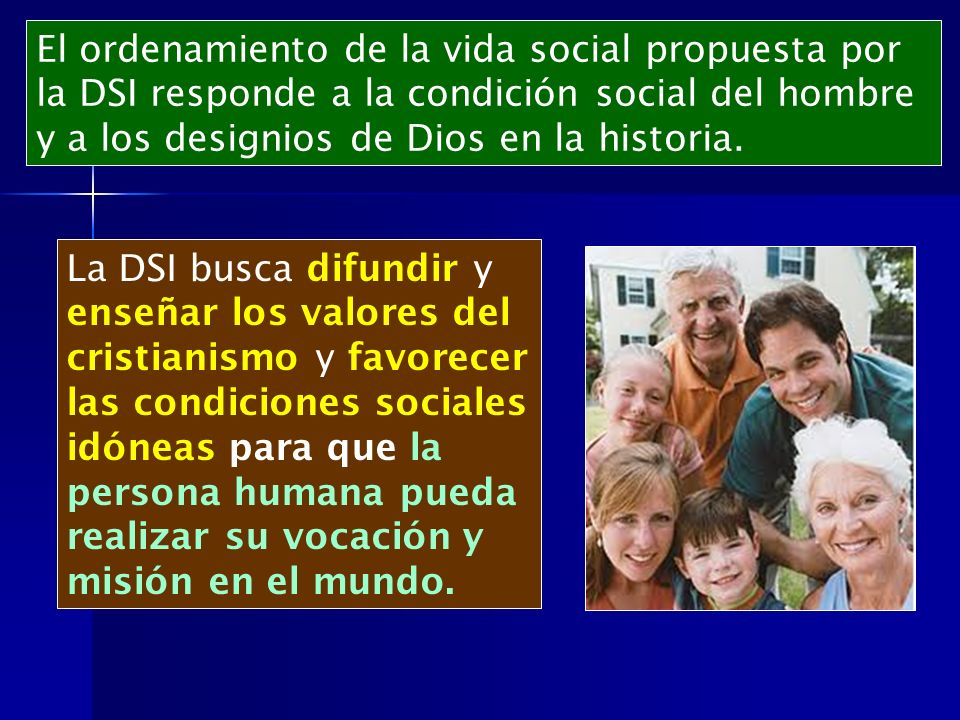 El ordenamiento de la vida social propuesta por la DSI responde a la condición social del hombre y a los designios de Dios en la historia.

La DSI busca difundir y enseñar los valores del cristianismo y favorecer las condiciones sociales idóneas para que la persona humana pueda realizar su vocación y misión en el mundo.